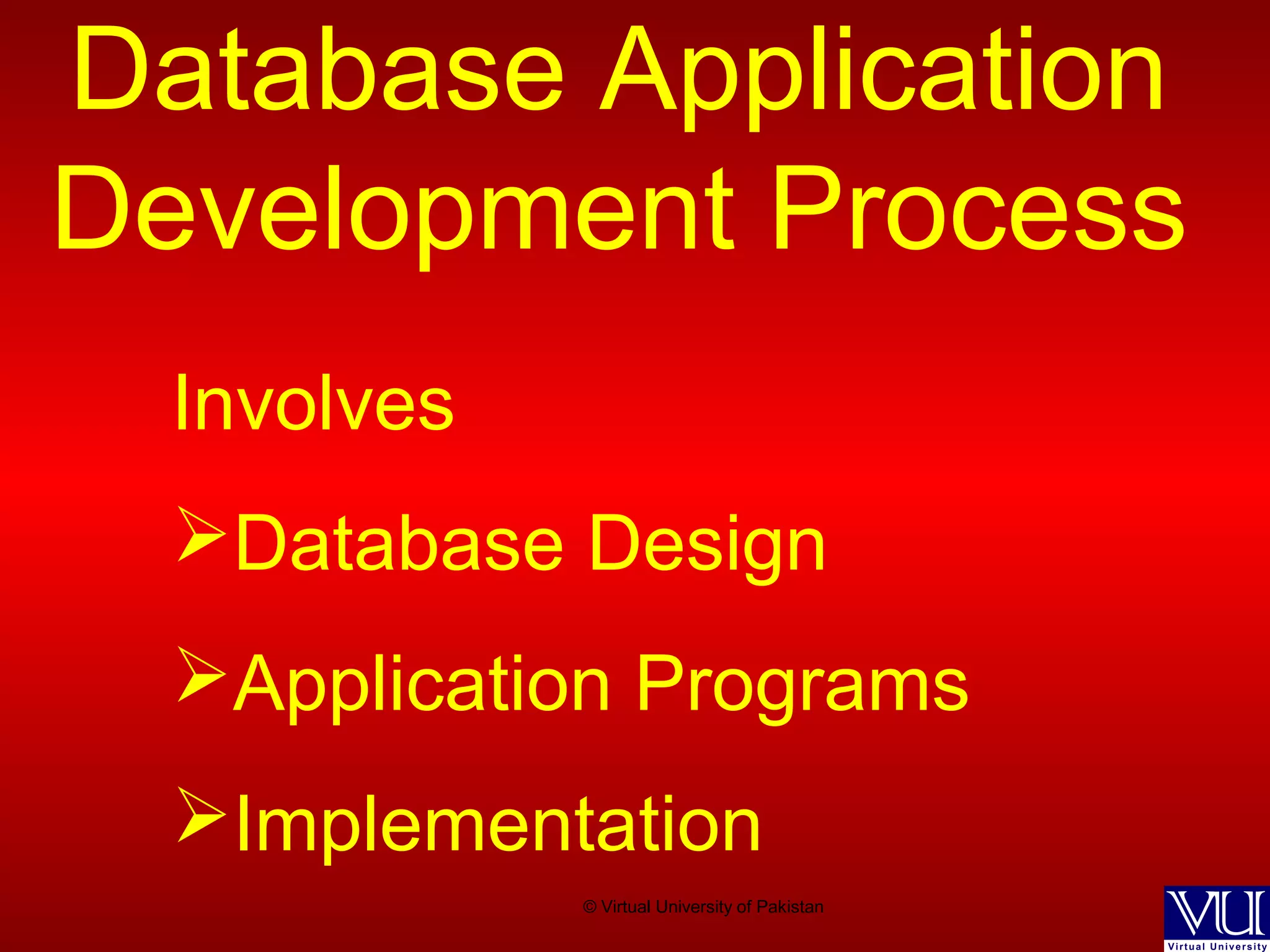 Database Application Development Process

Involves

➢Database Design

➢Application Programs

➢Implementation

© Virtual University of Pakistan

VU
Virtual University